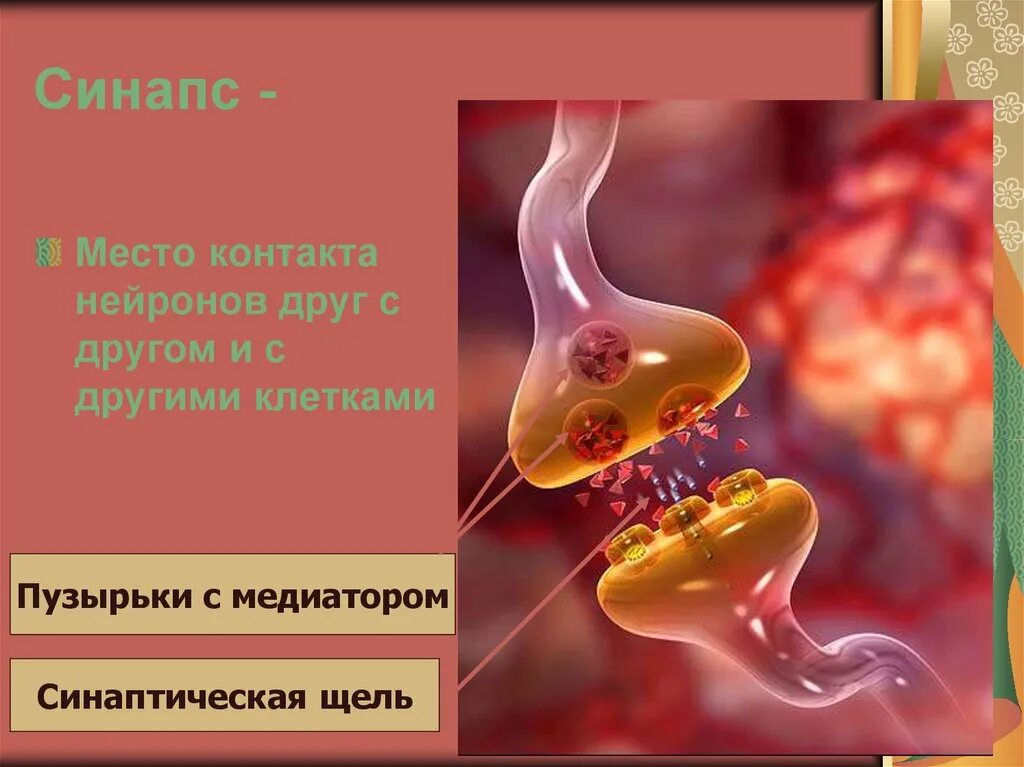 Синапс -

Место контакта нейронов друг с другом и с другими клетками

Пузырьки с медиатором

Синаптическая щель